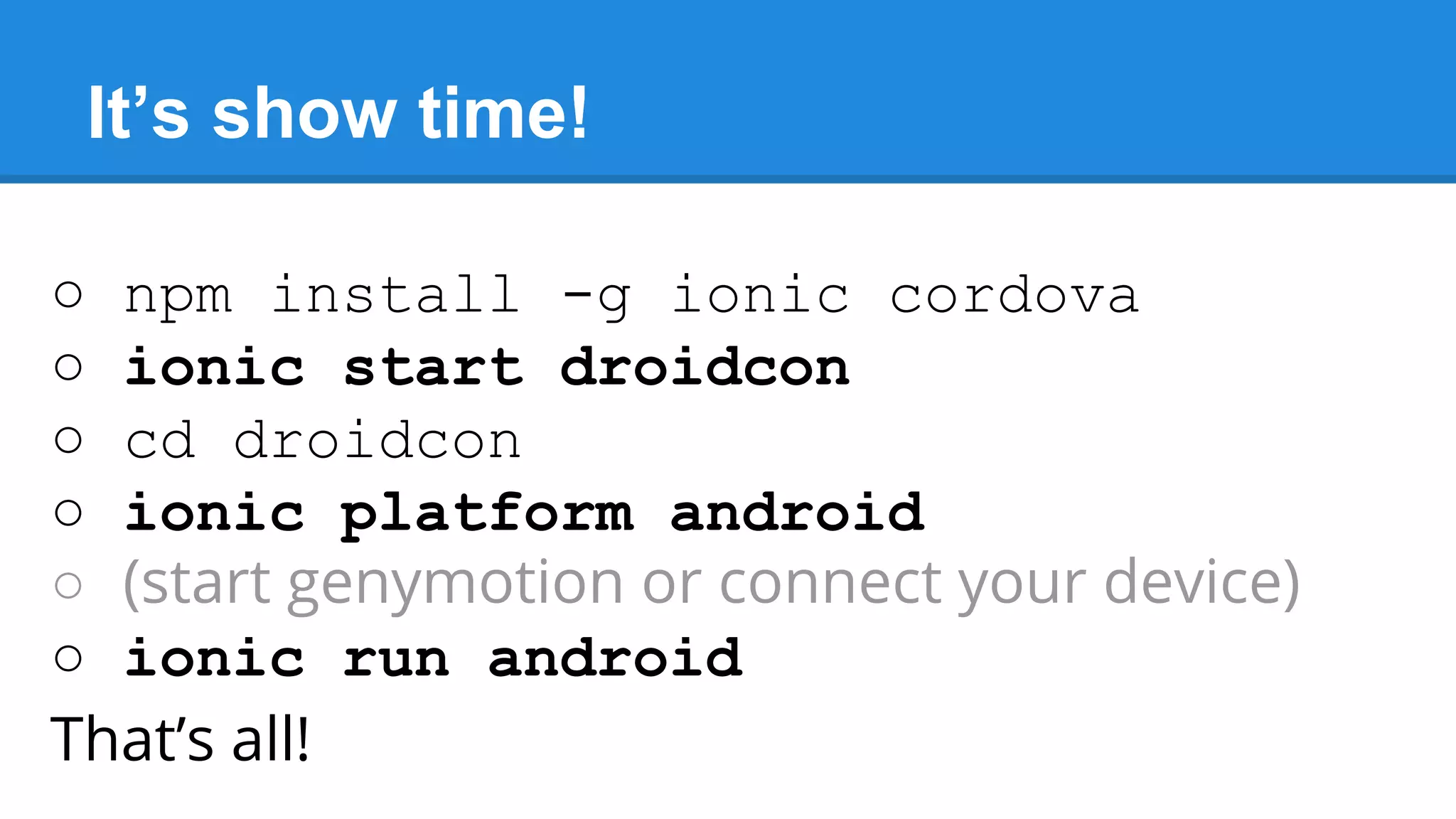 It’s show time!

○ npm install -g ionic cordova
○ ionic start droidcon
○ cd droidcon
○ ionic platform android
○ (start genymotion or connect your device)
○ ionic run android

That’s all!